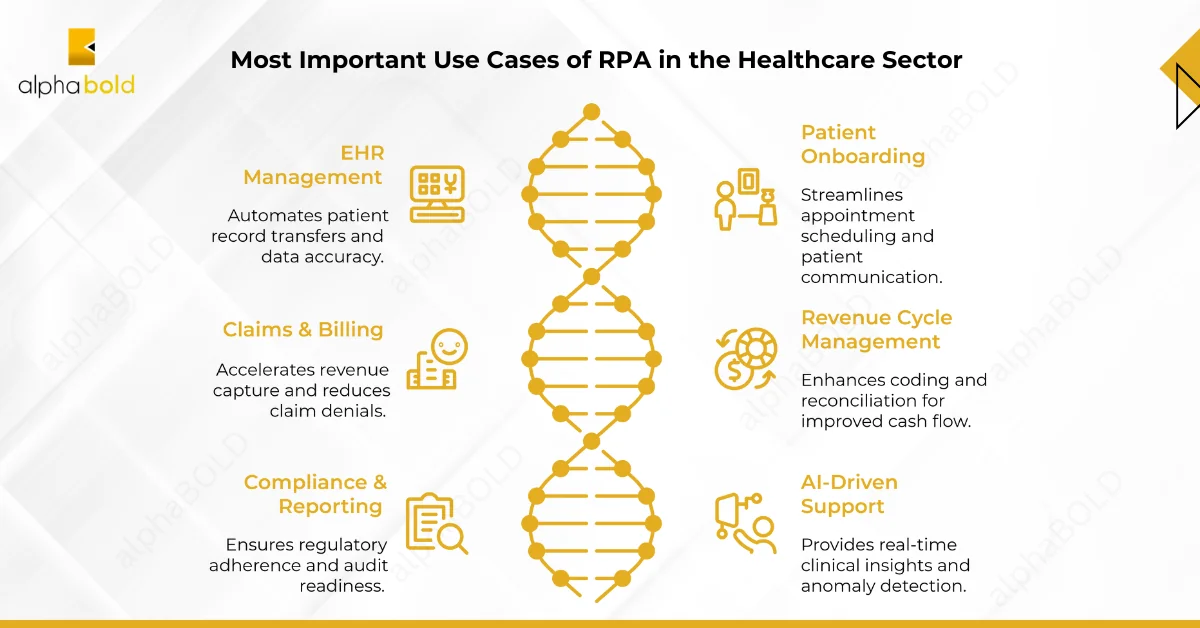 alphabold

Most Important Use Cases of RPA in the Healthcare Sector

EHR Management

Automates patient record transfers and data accuracy.

Claims & Billing

Accelerates revenue capture and reduces claim denials.

Compliance & Reporting

Ensures regulatory adherence and audit readiness.

Patient Onboarding

Streamlines appointment scheduling and patient communication.

Revenue Cycle Management

Enhances coding and reconciliation for improved cash flow.

AI-Driven Support

Provides real-time clinical insights and anomaly detection.

alphaBOLD